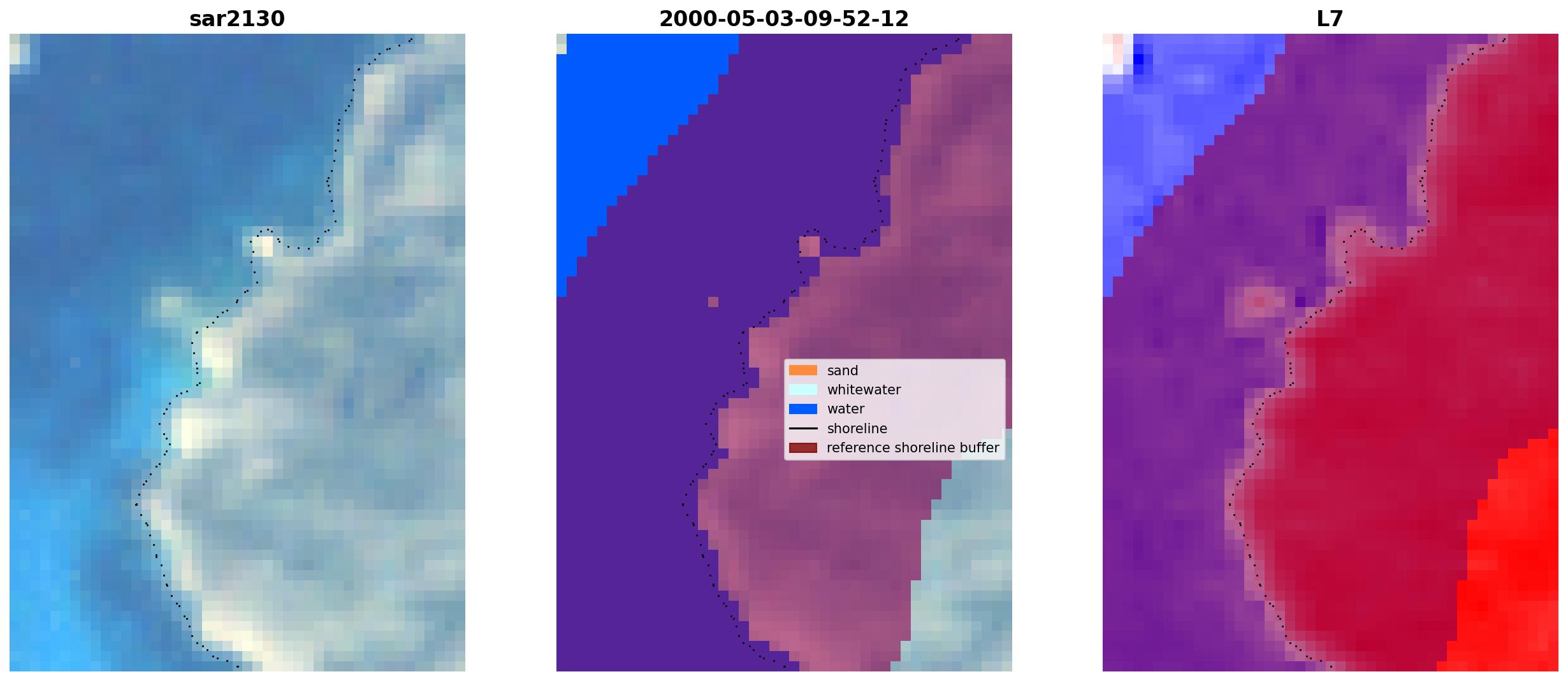 sar2130

2000-05-03-09-52-12

sand
whitewater
water
shoreline
reference shoreline buffer

L7